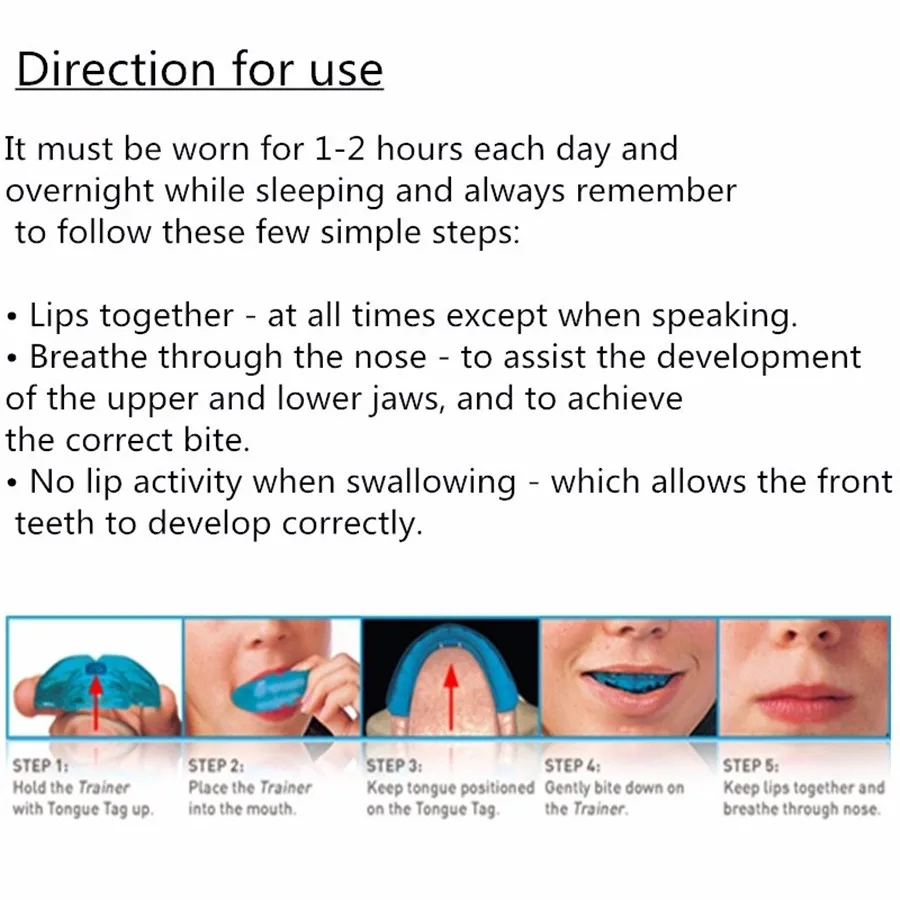 Direction for use

It must be worn for 1-2 hours each day and overnight while sleeping and always remember to follow these few simple steps:

• Lips together - at all times except when speaking.
• Breathe through the nose - to assist the development of the upper and lower jaws, and to achieve the correct bite.
• No lip activity when swallowing - which allows the front teeth to develop correctly.

STEP 1:
Hold the Trainer with Tongue Tag up.

STEP 2:
Place the Trainer into the mouth.

STEP 3:
Keep tongue positioned on the Tongue Tag.

STEP 4:
Gently bite down on the Trainer.

STEP 5:
Keep lips together and breathe through nose.